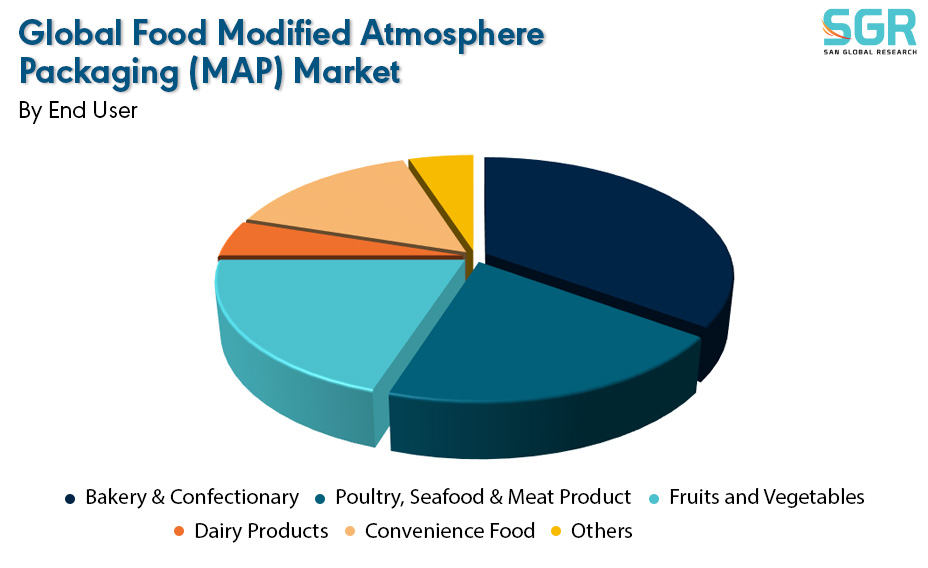 Global Food Modified Atmosphere Packaging (MAP) Market
By End User

SGR
SAN GLOBAL RESEARCH

Bakery & Confectionary
Poultry, Seafood & Meat Product
Fruits and Vegetables
Dairy Products
Convenience Food
Others